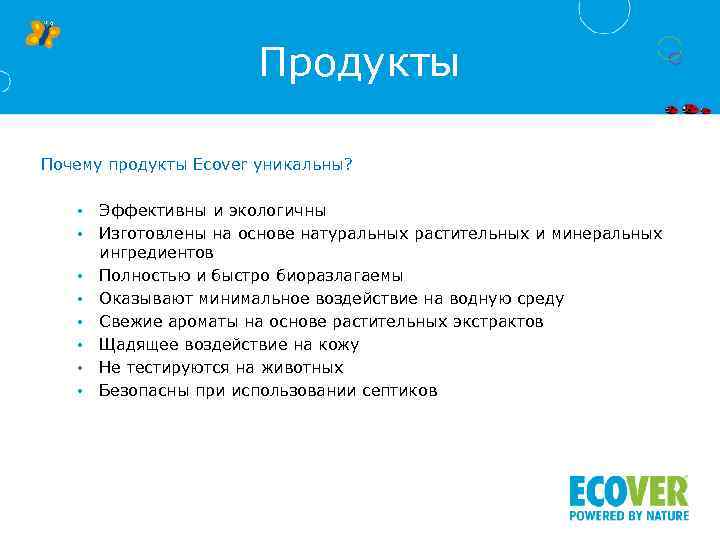 Продукты

Почему продукты Ecover уникальны?

• Эффективны и экологичны
• Изготовлены на основе натуральных растительных и минеральных ингредиентов
• Полностью и быстро биоразлагаемы
• Оказывают минимальное воздействие на водную среду
• Свежие ароматы на основе растительных экстрактов
• Щадящее воздействие на кожу
• Не тестируются на животных
• Безопасны при использовании септиков

ECOVER
POWERED BY NATURE